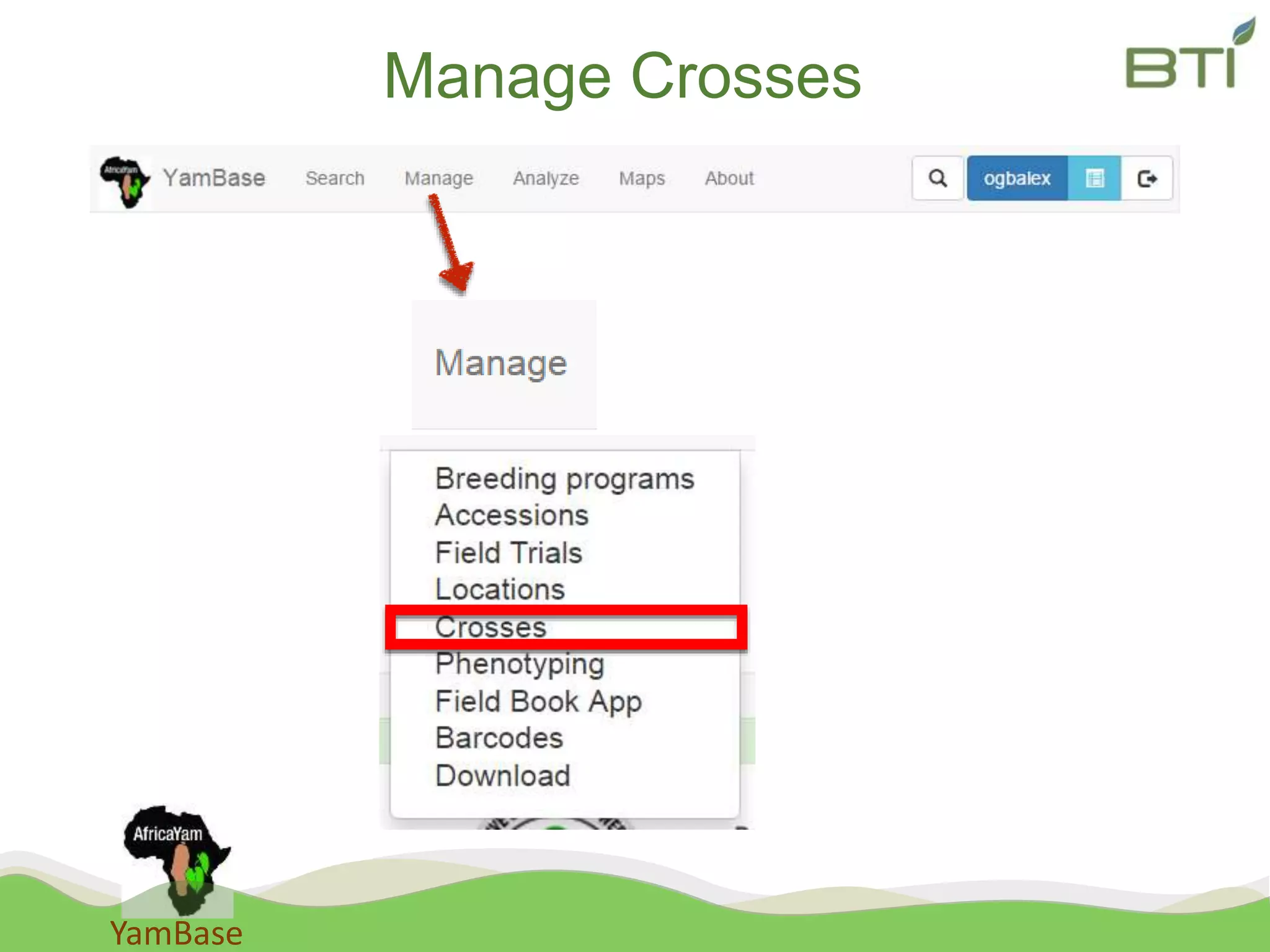 Manage Crosses

BTI

AfricaYam YamBase Search Manage Analyze Maps About ogbalex

Manage

Breeding programs
Accessions
Field Trials
Locations
Crosses
Phenotyping
Field Book App
Barcodes
Download

AfricaYam
YamBase